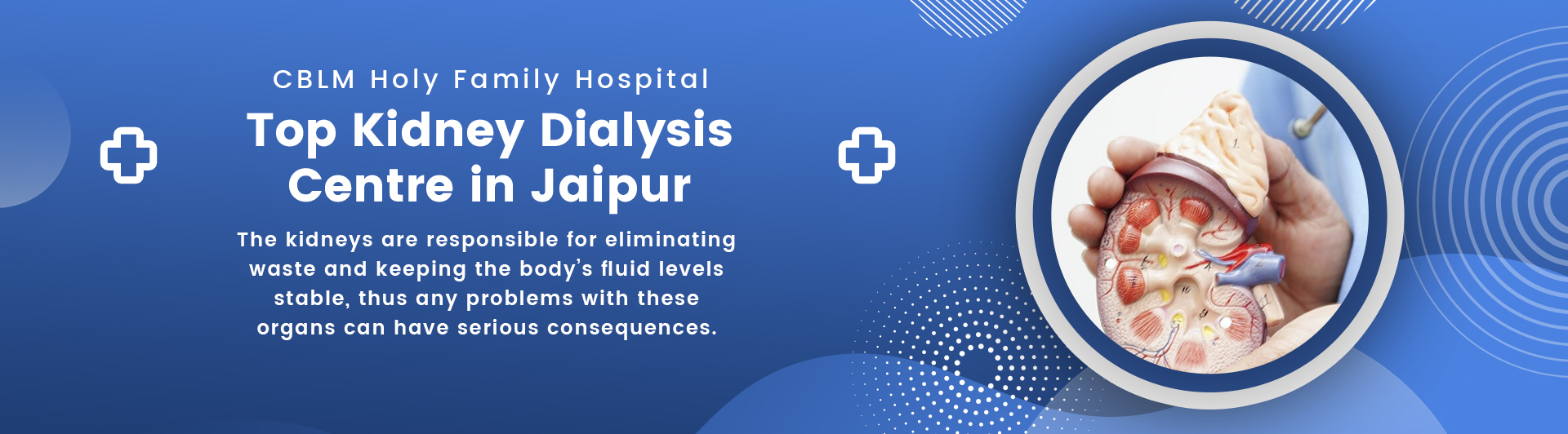 CBLM Holy Family Hospital

Top Kidney Dialysis Centre in Jaipur

The kidneys are responsible for eliminating waste and keeping the body's fluid levels stable, thus any problems with these organs can have serious consequences.